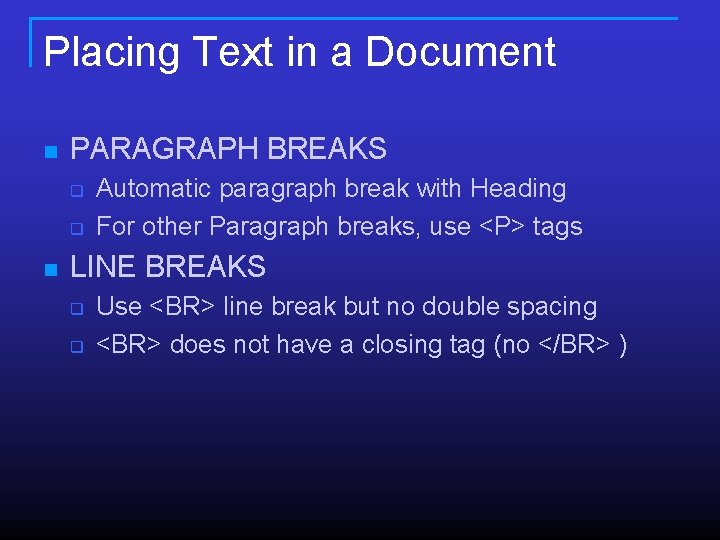 Placing Text in a Document

PARAGRAPH BREAKS
Automatic paragraph break with Heading
For other Paragraph breaks, use <P> tags

LINE BREAKS
Use <BR> line break but no double spacing
<BR> does not have a closing tag (no </BR> )